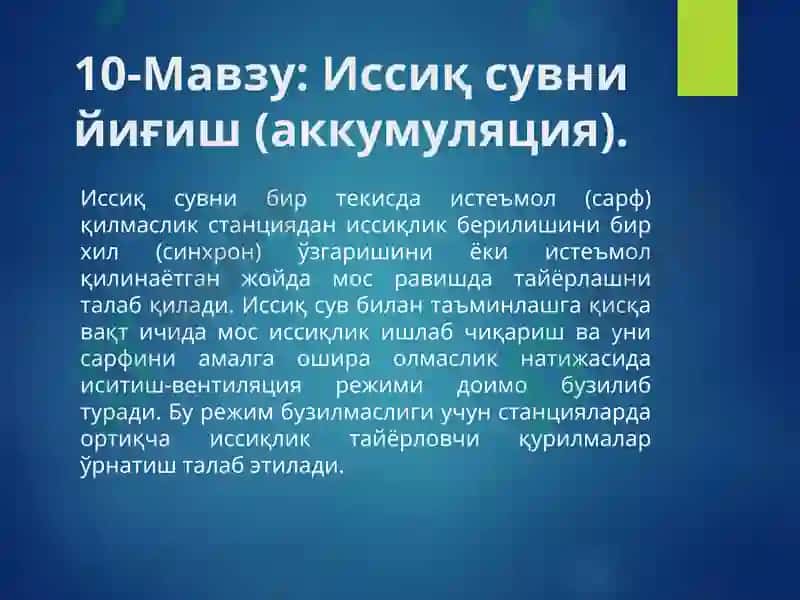 10-Мавзу: Иссиқ сувни йиғиш (аккумуляция).

Иссиқ сувни бир текисда истеъмол (сарф) қилмаслик станциядан иссиқлик берилишини бир хил (синхрон) ўзгаришини ёки истеъмол қилинаётган жойда мос равишда тайёрлашни талаб қилади. Иссиқ сув билан таъминлашга қисқа вақт ичида мос иссиқлик ишлаб чиқариш ва уни сарфини амалга ошира олмаслик натижасида иситиш-вентиляция режими доимо бузилиб туради. Бу режим бузилмаслиги учун станцияларда ортиқча иссиқлик тайёрловчи қурилмалар ўрнатиш талаб этилади.